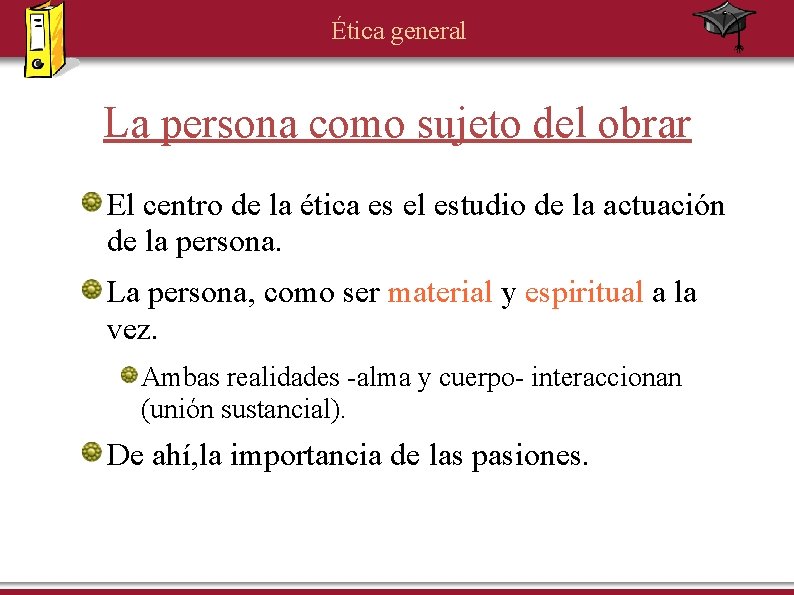 Ética general

La persona como sujeto del obrar

El centro de la ética es el estudio de la actuación de la persona.

La persona, como ser material y espiritual a la vez.

Ambas realidades -alma y cuerpo- interaccionan (unión sustancial).

De ahí,la importancia de las pasiones.